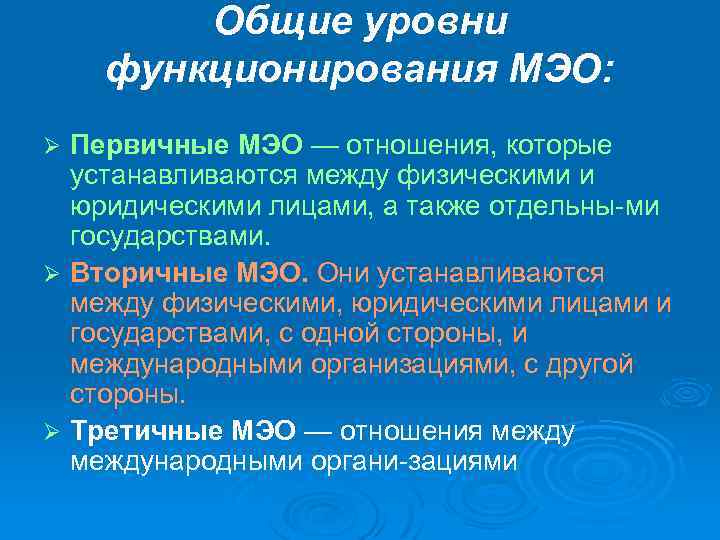 Общие уровни функционирования МЭО:

➢ Первичные МЭО — отношения, которые устанавливаются между физическими и юридическими лицами, а также отдельны-ми государствами.

➢ Вторичные МЭО. Они устанавливаются между физическими, юридическими лицами и государствами, с одной стороны, и международными организациями, с другой стороны.

➢ Третичные МЭО — отношения между международными органи-зациями